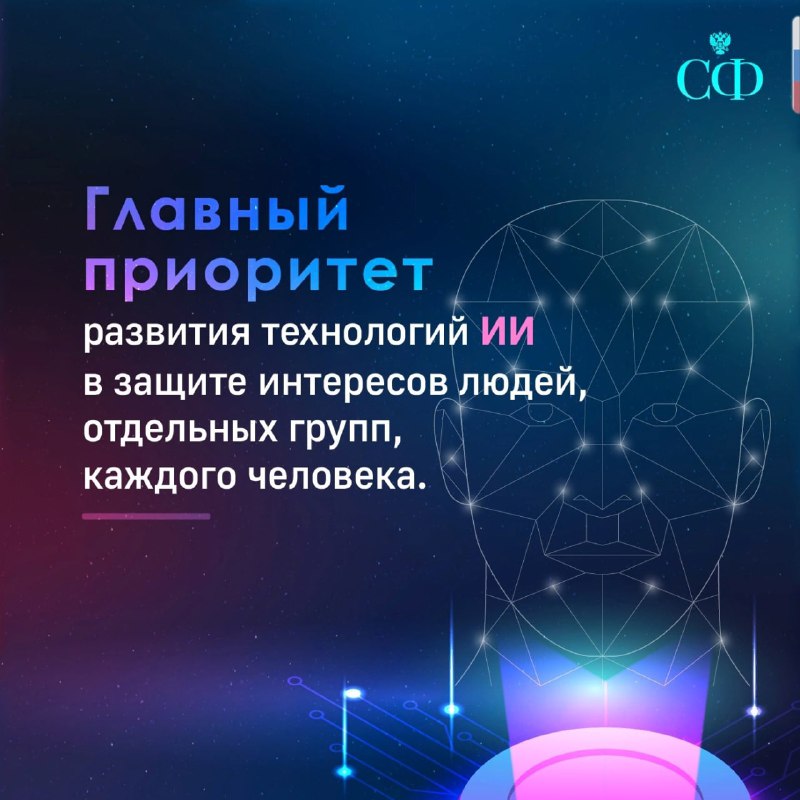 СФ

Главный приоритет развития технологий ИИ в защите интересов людей, отдельных групп, каждого человека.